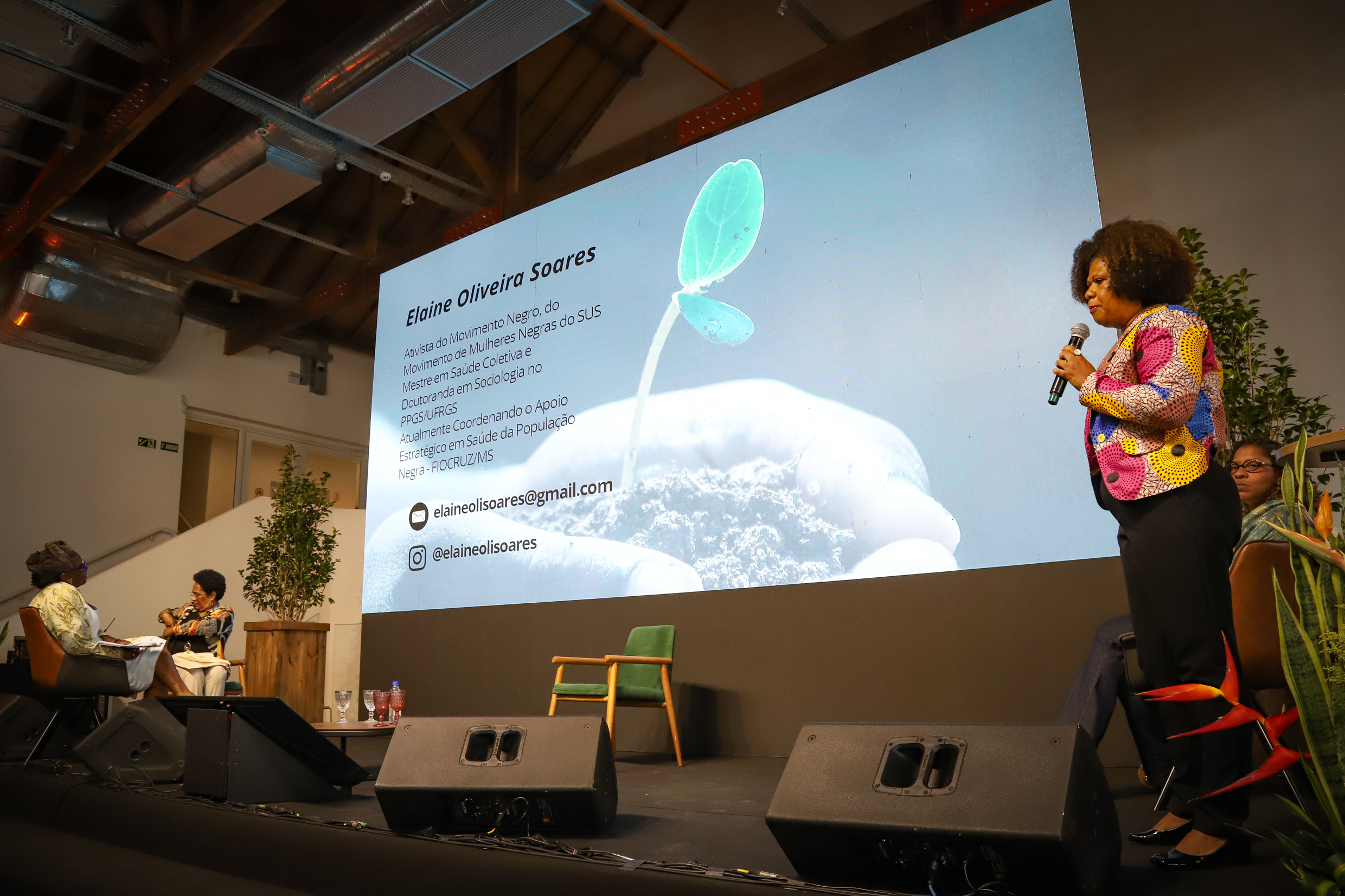 Elaine Oliveira Soares

Ativista do Movimento Negro, do Movimento de Mulheres Negras do SUS
Mestre em Saúde Coletiva e Doutoranda em Sociologia no PPGS/UFRGS
Atualmente Coordenando o Apoio Estratégico em Saúde da População Negra - FIOCRUZ/MS

elaineolisoares@gmail.com

@elaineolisoares

2º ANDAR